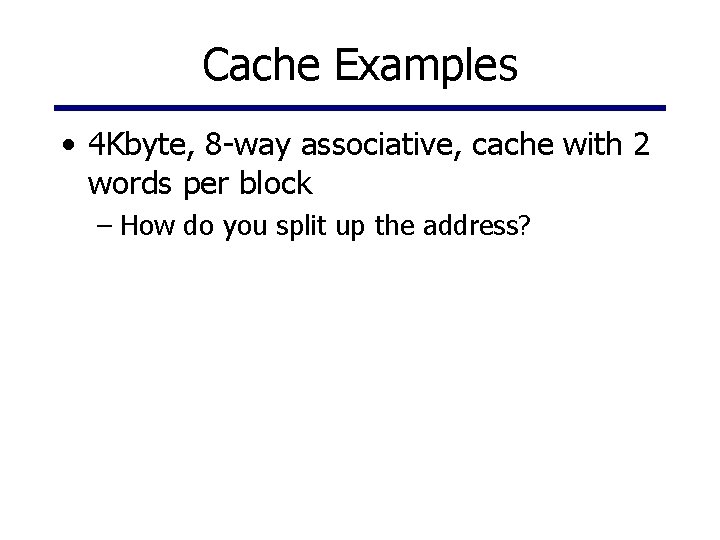 Cache Examples

• 4Kbyte, 8-way associative, cache with 2 words per block

– How do you split up the address?